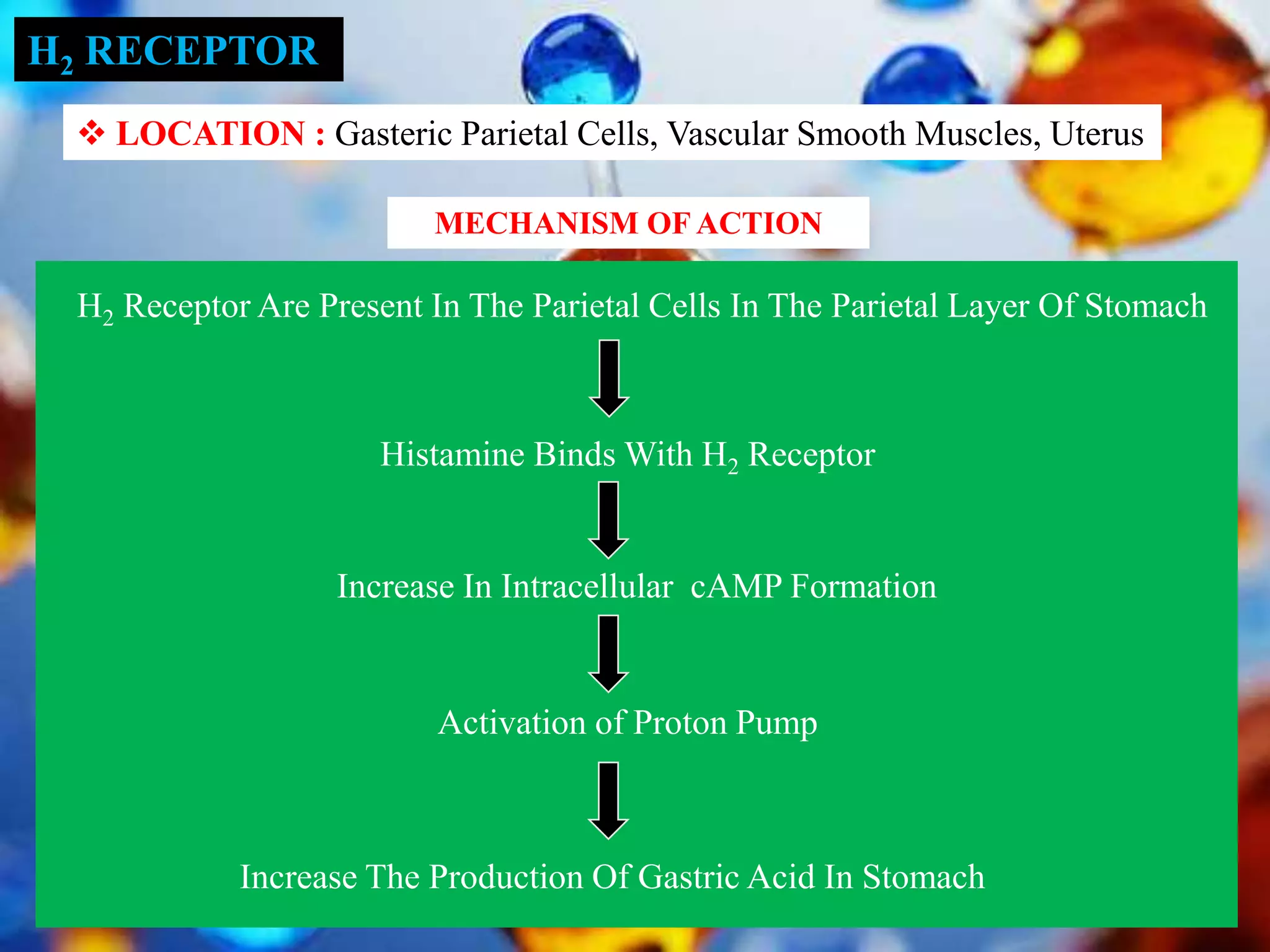 $H_2$ RECEPTOR

❖ LOCATION : Gasteric Parietal Cells, Vascular Smooth Muscles, Uterus

MECHANISM OF ACTION

$H_2$ Receptor Are Present In The Parietal Cells In The Parietal Layer Of Stomach

Histamine Binds With $H_2$ Receptor

Increase In Intracellular cAMP Formation

Activation of Proton Pump

Increase The Production Of Gastric Acid In Stomach